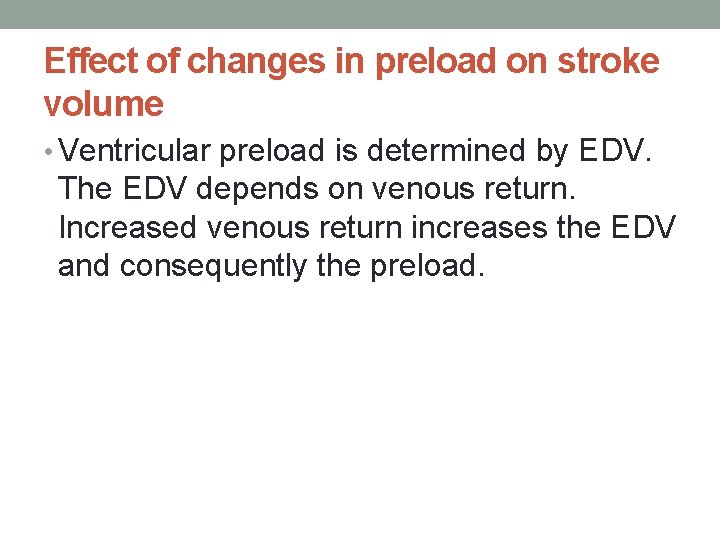 Effect of changes in preload on stroke volume

• Ventricular preload is determined by EDV. The EDV depends on venous return. Increased venous return increases the EDV and consequently the preload.